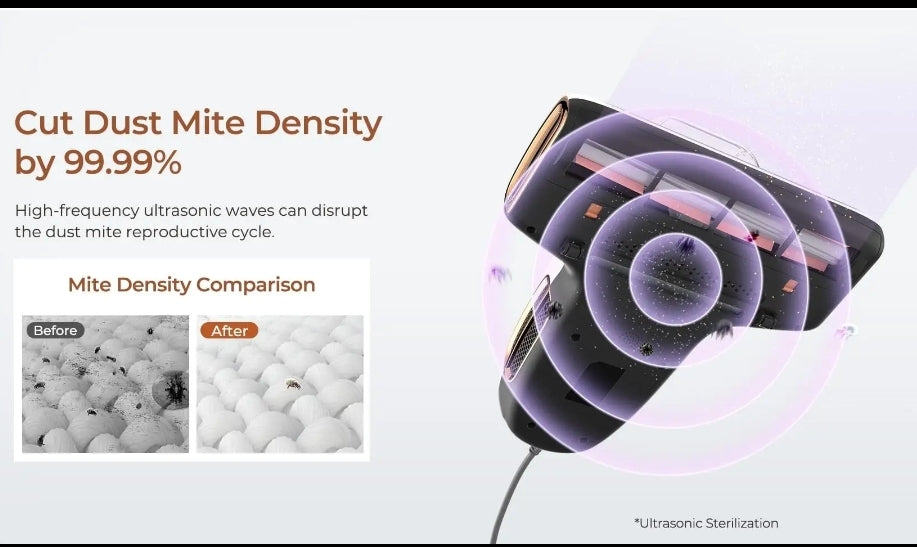 Cut Dust Mite Density by 99.99%

High-frequency ultrasonic waves can disrupt the dust mite reproductive cycle.

Mite Density Comparison

Before

After

*Ultrasonic Sterilization